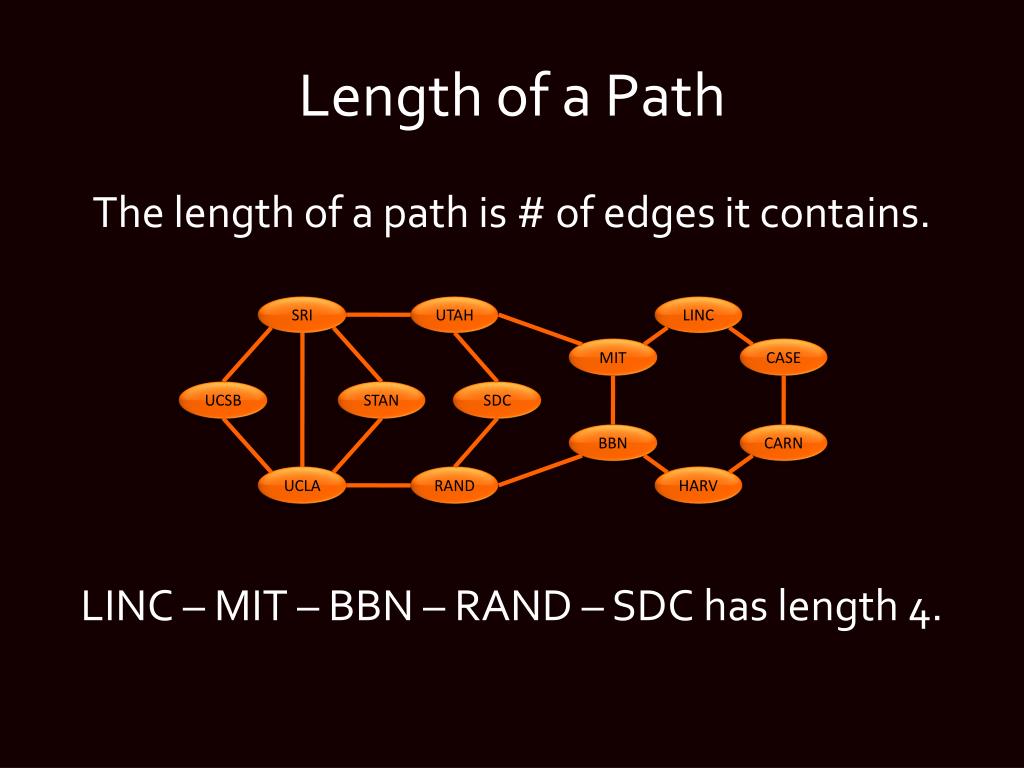 Length of a Path

The length of a path is # of edges it contains.

SRI
UTAH
LINC
MIT
CASE
UCSB
STAN
SDC
BBN
CARN
UCLA
RAND
HARV

LINC – MIT – BBN – RAND – SDC has length 4.